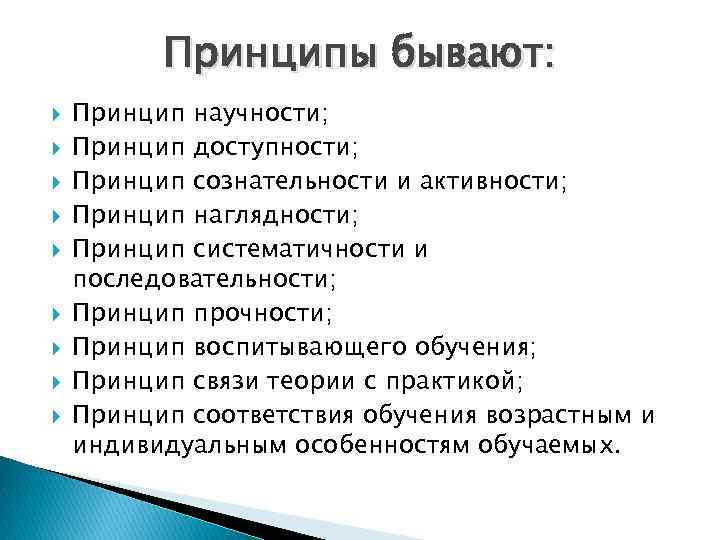 Принципы бывают:

Принцип научности;
Принцип доступности;
Принцип сознательности и активности;
Принцип наглядности;
Принцип систематичности и последовательности;
Принцип прочности;
Принцип воспитывающего обучения;
Принцип связи теории с практикой;
Принцип соответствия обучения возрастным и индивидуальным особенностям обучаемых.